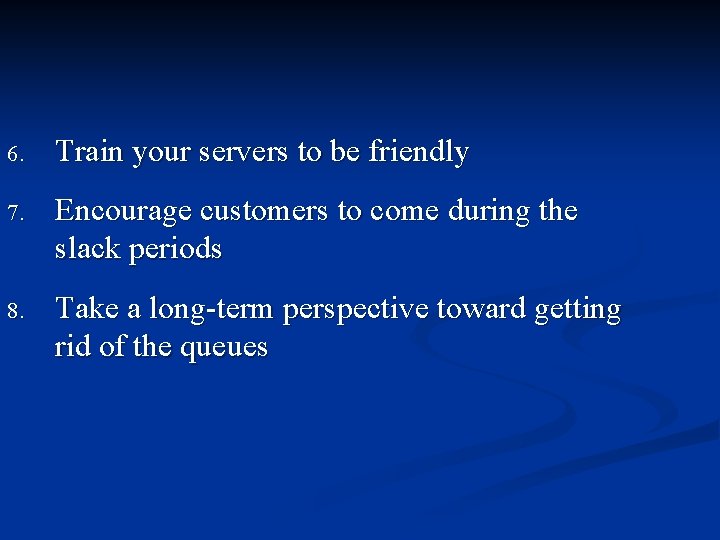 6. Train your servers to be friendly

7. Encourage customers to come during the slack periods

8. Take a long-term perspective toward getting rid of the queues